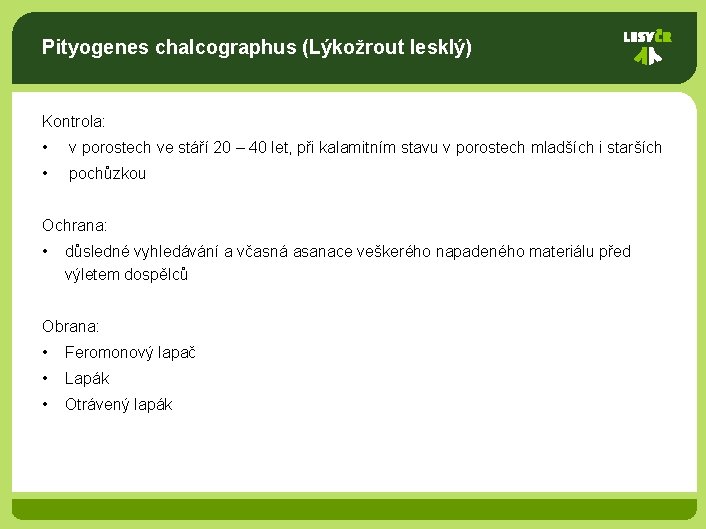 Pityogenes chalcographus (Lýkožrout lesklý)

LESY ČR

Kontrola:
• v porostech ve stáří 20 – 40 let, při kalamitním stavu v porostech mladších i starších
• pochůzkou

Ochrana:
• důsledné vyhledávání a včasná asanace veškerého napadeného materiálu před výletem dospělců

Obrana:
• Feromonový lapač
• Lapák
• Otrávený lapák